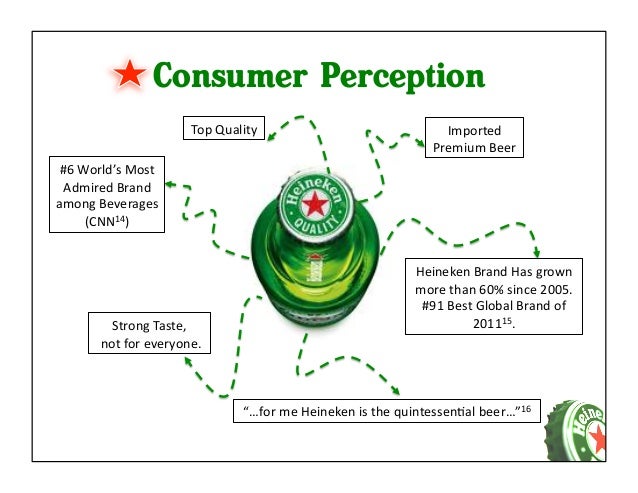 Consumer Perception

Top Quality

Imported Premium Beer

#6 World's Most Admired Brand among Beverages (CNN$^{14}$)

Heineken QUALITY

Heineken

Heineken Brand Has grown more than 60% since 2005. #91 Best Global Brand of 2011$^{15}$.

Strong Taste, not for everyone.

"...for me Heineken is the quintessential beer..."$^{16}$

Heine